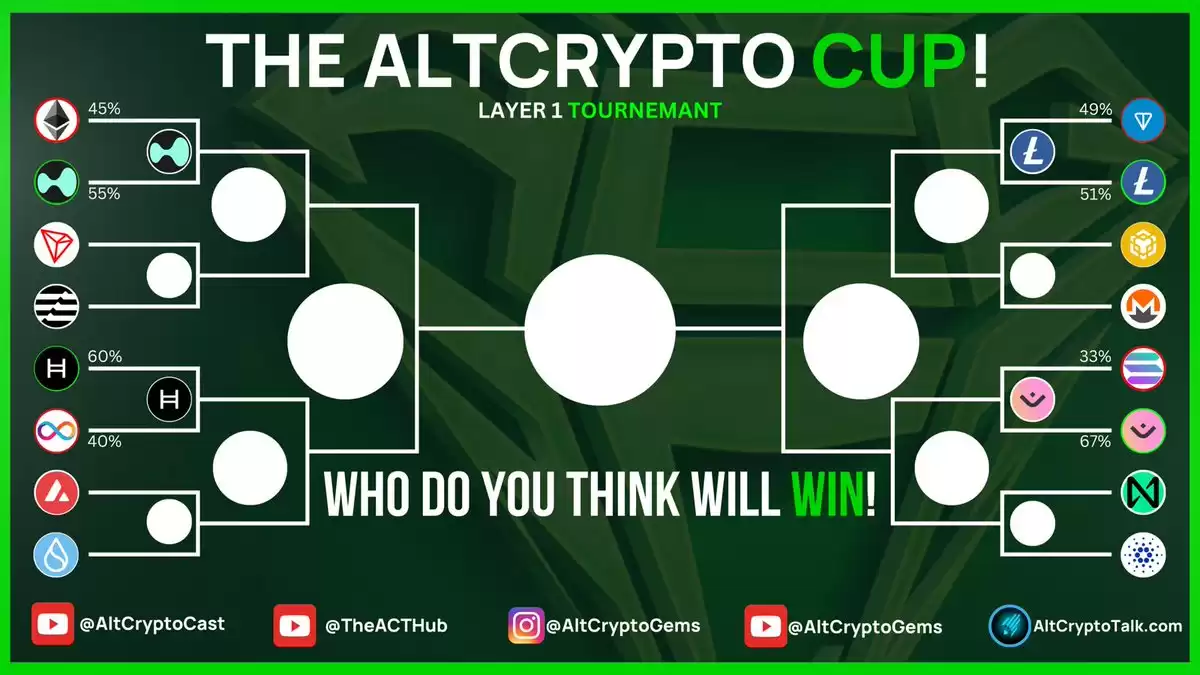 THE ALTCRYPTO CUP!

LAYER 1 TOURNEMANT

45%

55%

60%

40%

49%

51%

33%

67%

WHO DO YOU THINK WILL WIN!

@AltCryptoCast

@TheACTHub

@AltCryptoGems

@AltCryptoGems

AltCryptoTalk.com